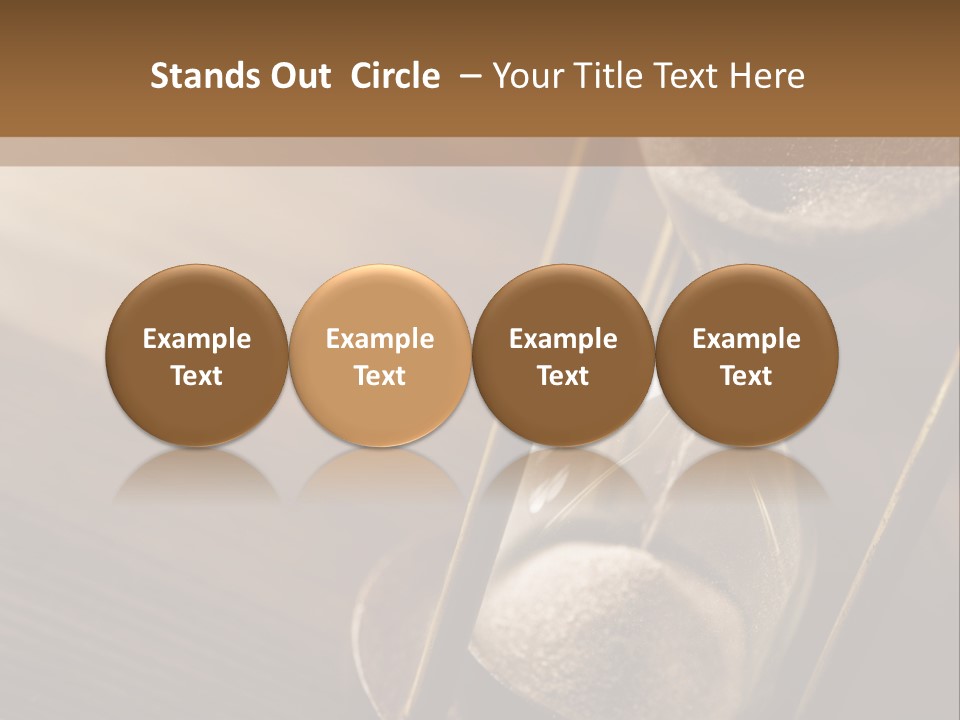 Stands Out Circle – Your Title Text Here

Example Text

Example Text

Example Text

Example Text